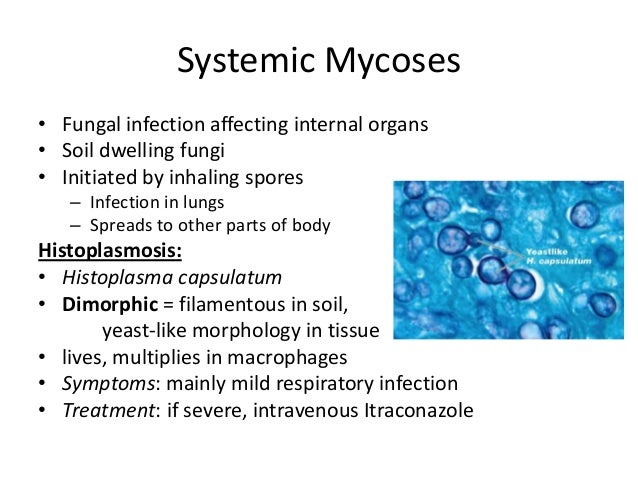 Systemic Mycoses

• Fungal infection affecting internal organs
• Soil dwelling fungi
• Initiated by inhaling spores
– Infection in lungs
– Spreads to other parts of body

Histoplasmosis:
• Histoplasma capsulatum
• Dimorphic = filamentous in soil, yeast-like morphology in tissue
• lives, multiplies in macrophages
• Symptoms: mainly mild respiratory infection
• Treatment: if severe, intravenous Itraconazole

Yeastlike
H. capsulatum